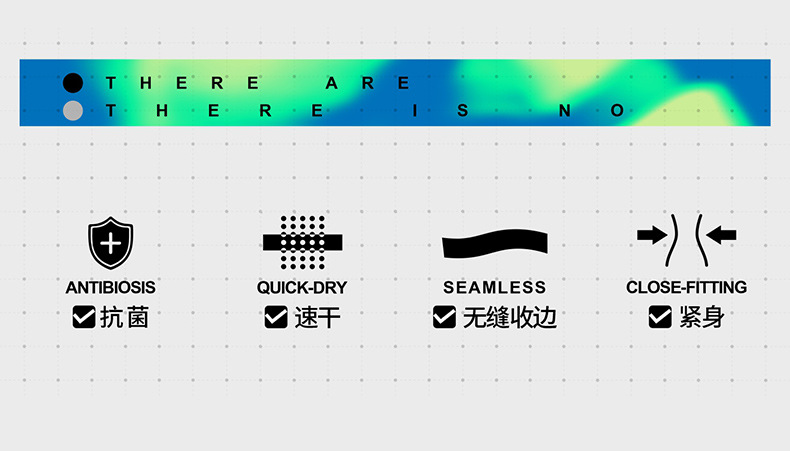 THERE ARE
THERE IS NO

ANTIBIOSIS
抗菌

QUICK-DRY
速干

SEAMLESS
无缝收边

CLOSE-FITTING
紧身